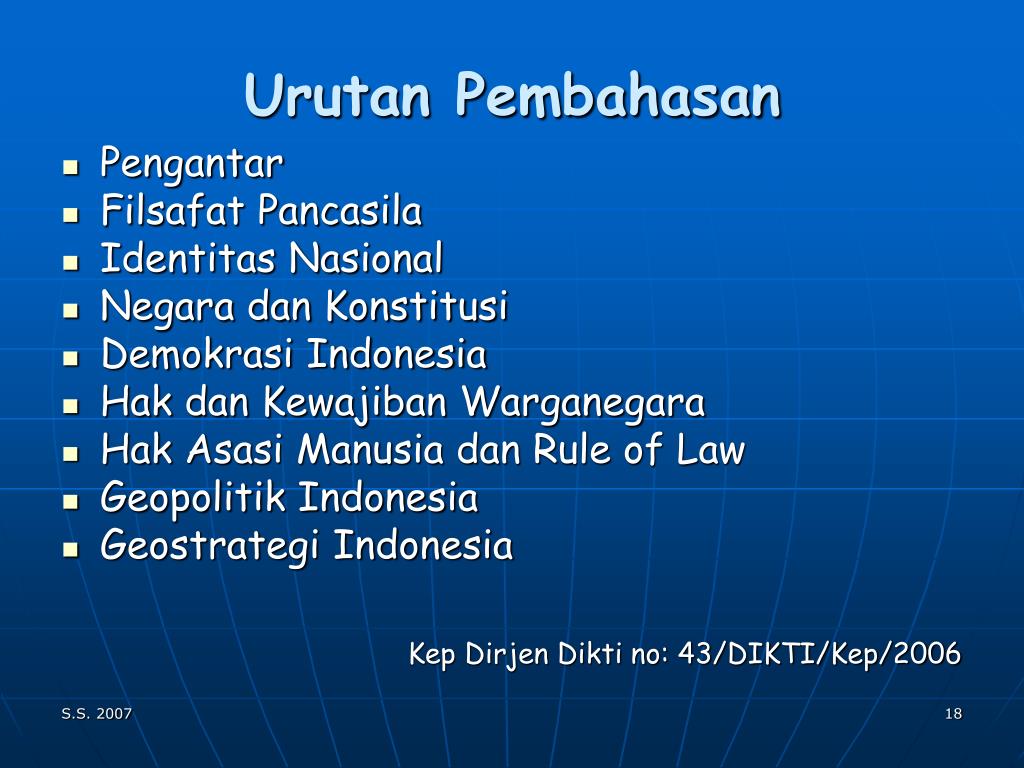 Urutan Pembahasan

• Pengantar
• Filsafat Pancasila
• Identitas Nasional
• Negara dan Konstitusi
• Demokrasi Indonesia
• Hak dan Kewajiban Warganegara
• Hak Asasi Manusia dan Rule of Law
• Geopolitik Indonesia
• Geostrategi Indonesia

Kep Dirjen Dikti no: 43/DIKTI/Kep/2006

S.S. 2007

18